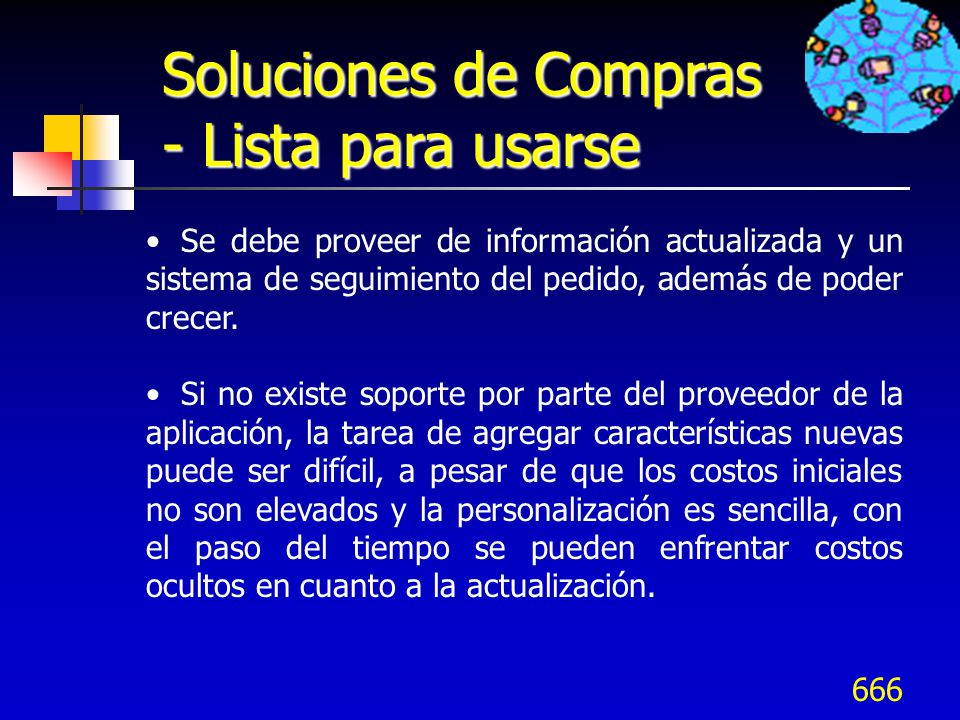 Soluciones de Compras
- Lista para usarse

• Se debe proveer de información actualizada y un sistema de seguimiento del pedido, además de poder crecer.

• Si no existe soporte por parte del proveedor de la aplicación, la tarea de agregar características nuevas puede ser difícil, a pesar de que los costos iniciales no son elevados y la personalización es sencilla, con el paso del tiempo se pueden enfrentar costos ocultos en cuanto a la actualización.

666